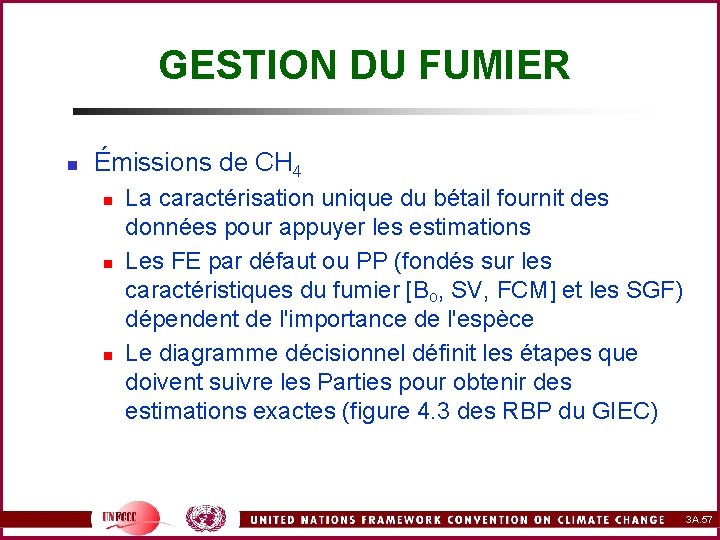 GESTION DU FUMIER

Émissions de $CH_4$

La caractérisation unique du bétail fournit des données pour appuyer les estimations

Les FE par défaut ou PP (fondés sur les caractéristiques du fumier [$B_o$, SV, FCM] et les SGF) dépendent de l'importance de l'espèce

Le diagramme décisionnel définit les étapes que doivent suivre les Parties pour obtenir des estimations exactes (figure 4.3 des RBP du GIEC)

UNFCCC

UNITED NATIONS FRAMEWORK CONVENTION ON CLIMATE CHANGE

3A.57